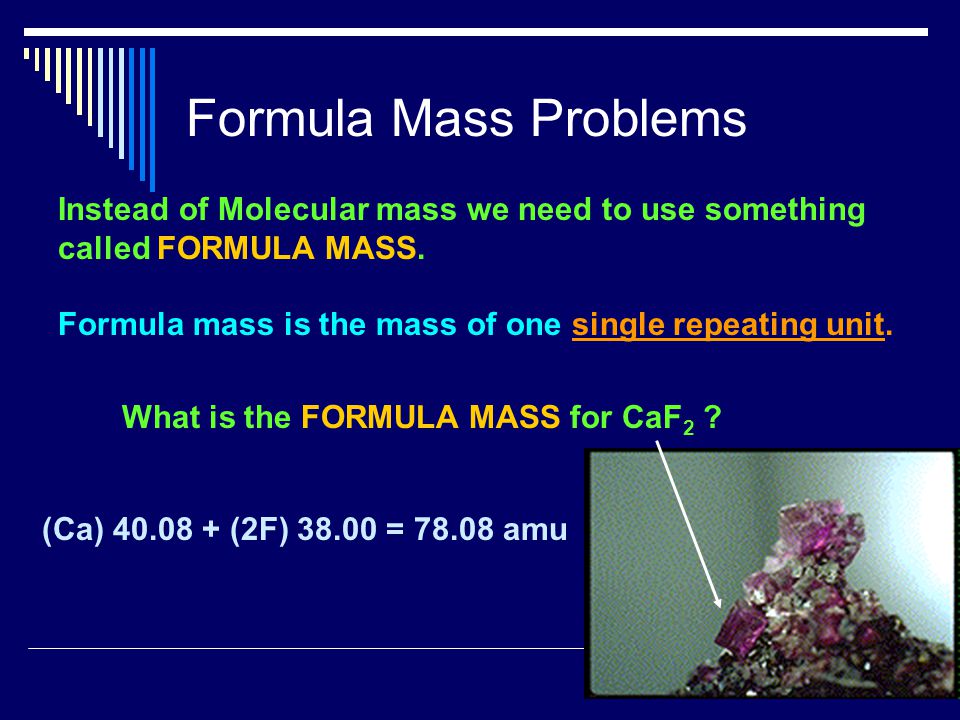 Formula Mass Problems

Instead of Molecular mass we need to use something called FORMULA MASS.

Formula mass is the mass of one single repeating unit.

What is the FORMULA MASS for $CaF_2$ ?

(Ca) 40.08 + (2F) 38.00 = 78.08 amu